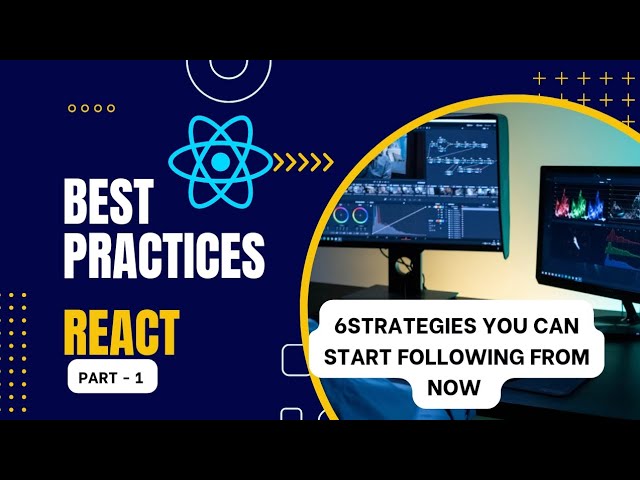 BEST PRACTICES

REACT

PART - 1

6STRATEGIES YOU CAN START FOLLOWING FROM NOW